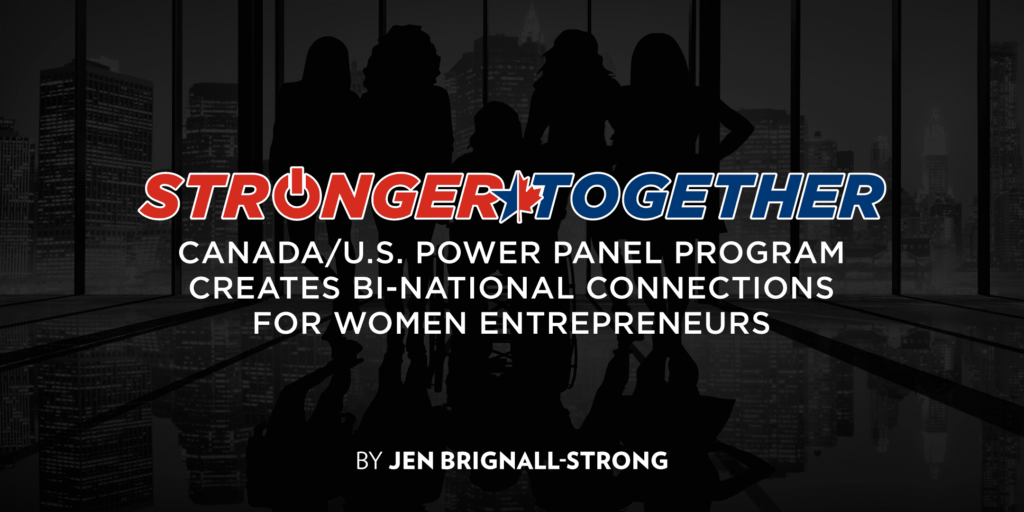 STRONGER TOGETHER

CANADA/U.S. POWER PANEL PROGRAM CREATES BI-NATIONAL CONNECTIONS FOR WOMEN ENTREPRENEURS

BY JEN BRIGNALL-STRONG